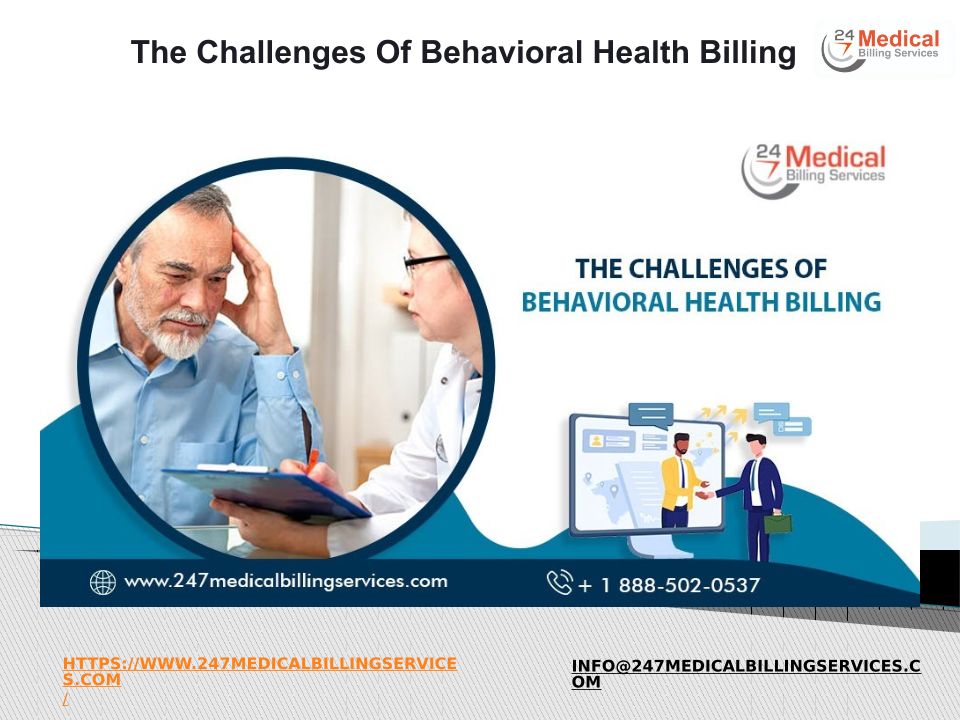 The Challenges Of Behavioral Health Billing

24 7 Medical Billing Services

24 7 Medical Billing Services

THE CHALLENGES OF BEHAVIORAL HEALTH BILLING

www.247medicalbillingservices.com

+ 1 888-502-0537

HTTPS://WWW.247MEDICALBILLINGSERVICES.COM/

INFO@247MEDICALBILLINGSERVICES.COM